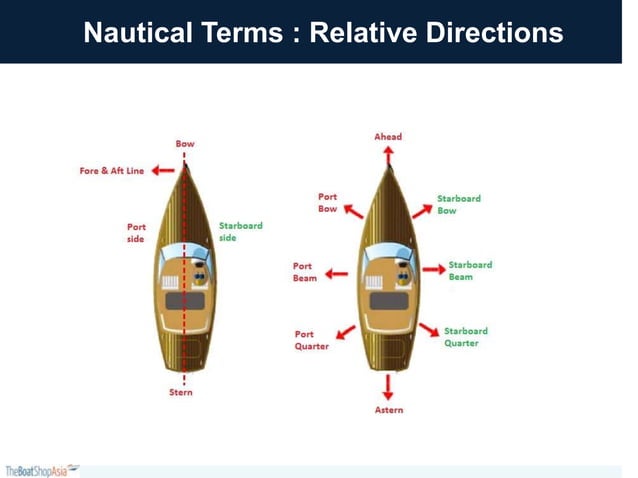 Nautical Terms : Relative Directions

Bow

Fore & Aft Line

Port side

Starboard side

Stern

Ahead

Port Bow

Starboard Bow

Port Beam

Starboard Beam

Port Quarter

Starboard Quarter

Astern

TheBoatShopAsia